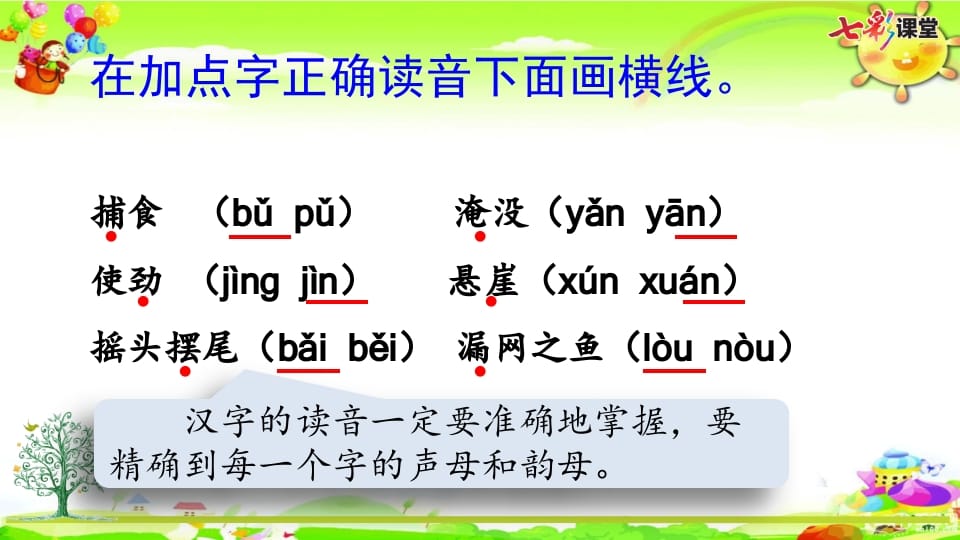 七彩课堂

在加点字正确读音下面画横线。

捕食 （bǔ pǔ） 淹没（yǎn yān）

使劲 （jìng jìn） 悬崖（xún xuán）

摇头摆尾（bǎi běi） 漏网之鱼（lòu nòu）

汉字的读音一定要准确地掌握，要精确到每一个字的声母和韵母。